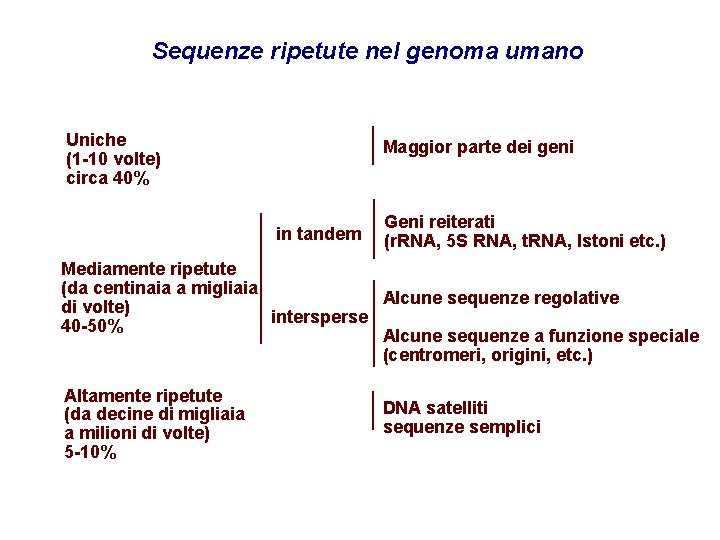 Sequenze ripetute nel genoma umano

Uniche
(1-10 volte)
circa 40%

Maggior parte dei geni

Mediamente ripetute
(da centinaia a migliaia di volte)
40-50%

in tandem

Geni reiterati
(rRNA, 5S RNA, tRNA, Istoni etc.)

intersperse

Alcune sequenze regolative

Alcune sequenze a funzione speciale
(centromeri, origini, etc.)

Altamente ripetute
(da decine di migliaia a milioni di volte)
5-10%

DNA satelliti
sequenze semplici